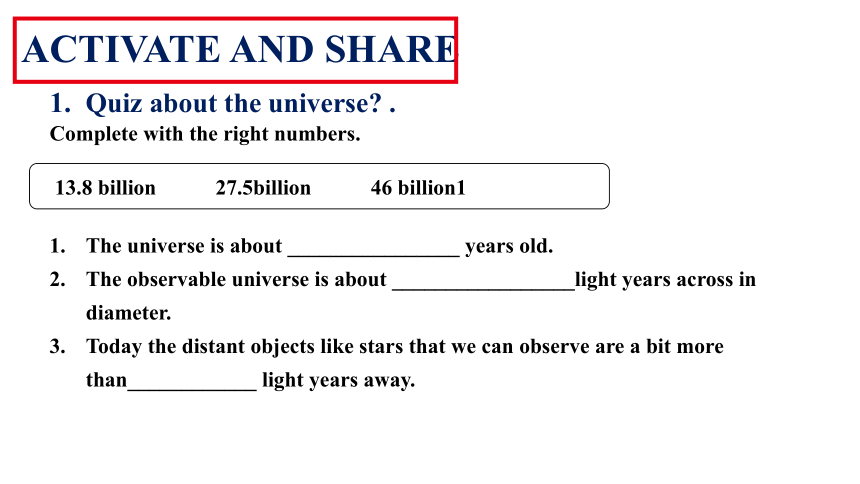 ACTIVATE AND SHARE

1. Quiz about the universe? .

Complete with the right numbers.

13.8 billion 27.5billion 46 billion1

1. The universe is about ________________ years old.
2. The observable universe is about _________________light years across in diameter.
3. Today the distant objects like stars that we can observe are a bit more than____________ light years away.